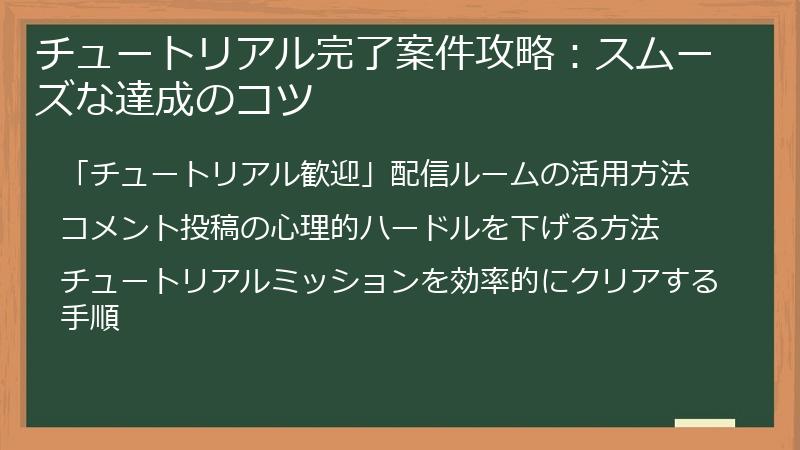 チュートリアル完了案件攻略：スムーズな達成のコツ

「チュートリアル歓迎」配信ルームの活用方法

コメント投稿の心理的ハードルを下げる方法

チュートリアルミッションを効率的にクリアする手順